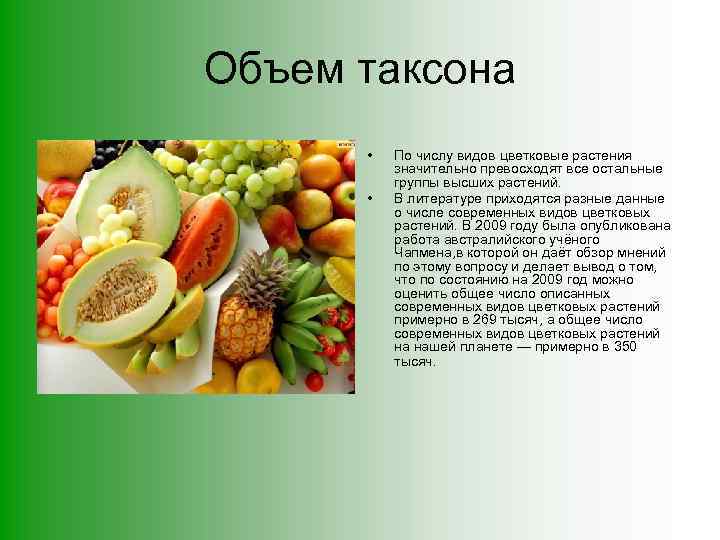 Объем таксона

• По числу видов цветковые растения значительно превосходят все остальные группы высших растений.

• В литературе приходятся разные данные о числе современных видов цветковых растений. В 2009 году была опубликована работа австралийского учёного Чапмена,в которой он даёт обзор мнений по этому вопросу и делает вывод о том, что по состоянию на 2009 год можно оценить общее число описанных современных видов цветковых растений примерно в 269 тысяч, а общее число современных видов цветковых растений на нашей планете — примерно в 350 тысяч.